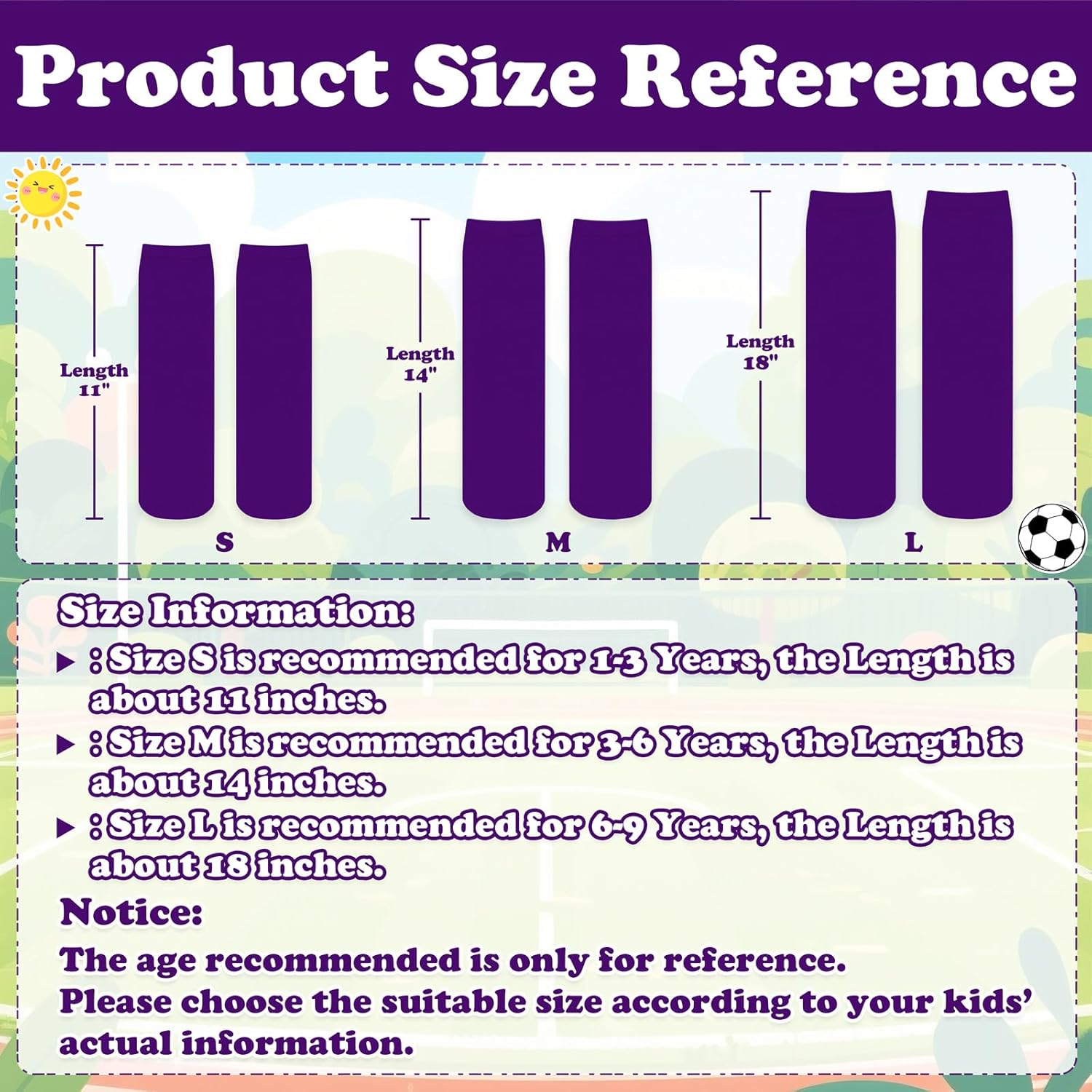 Product Size Reference

Length 11"

S

Length 14"

M

Length 18"

L

Size Information:

▶ : Size S is recommended for 1-3 Years, the Length is about 11 inches.

▶ : Size M is recommended for 3-6 Years, the Length is about 14 inches.

▶ : Size L is recommended for 6-9 Years, the Length is about 18 inches.

Notice:

The age recommended is only for reference.
Please choose the suitable size according to your kids' actual information.